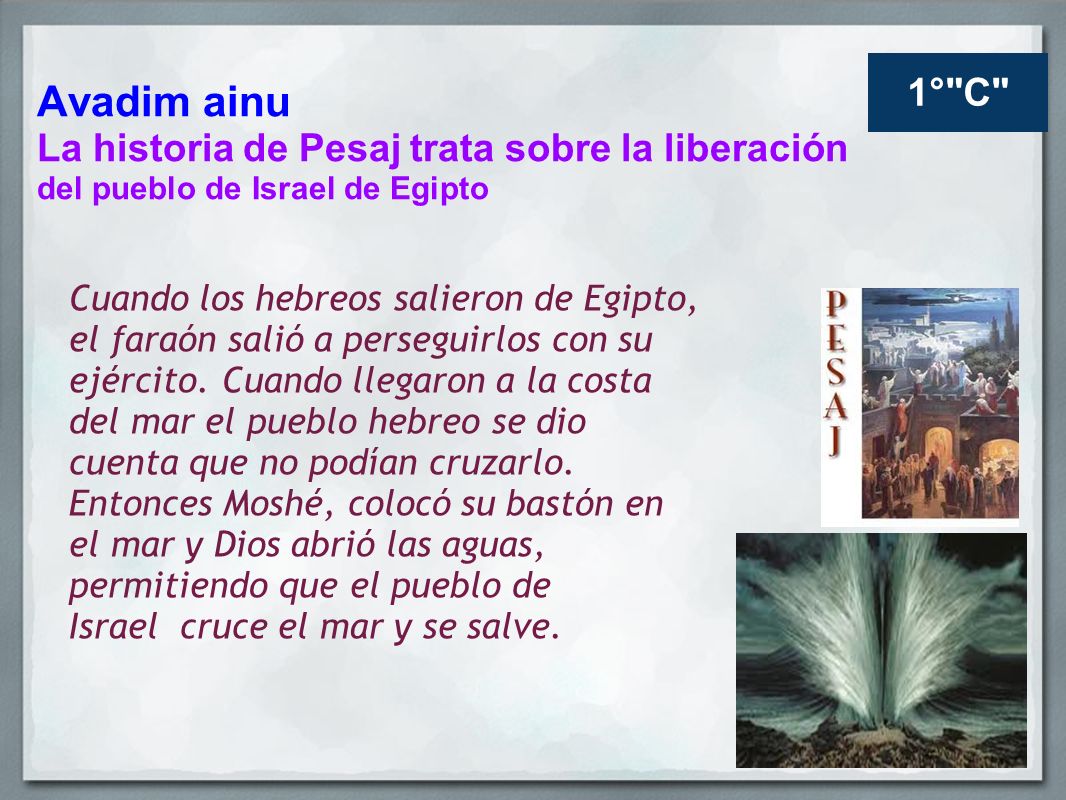 1°"C"

Avadim ainu
La historia de Pesaj trata sobre la liberación
del pueblo de Israel de Egipto

Cuando los hebreos salieron de Egipto, el faraón salió a perseguirlos con su ejército. Cuando llegaron a la costa del mar el pueblo hebreo se dio cuenta que no podían cruzarlo. Entonces Moshé, colocó su bastón en el mar y Dios abrió las aguas, permitiendo que el pueblo de Israel cruce el mar y se salve.

PESAJ